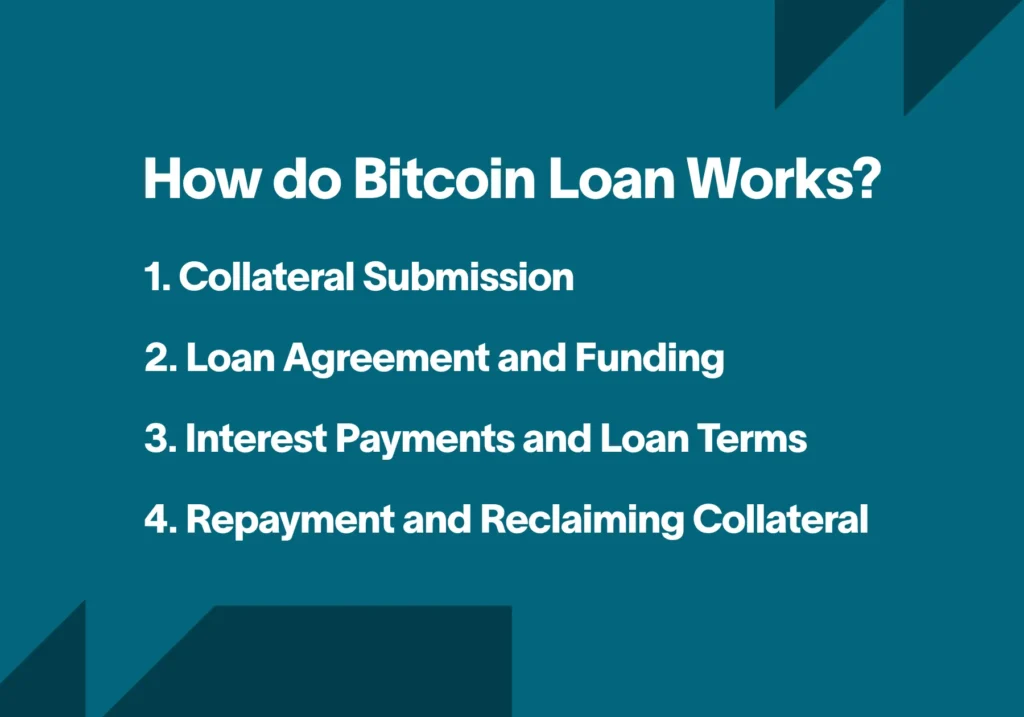 How do Bitcoin Loan Works?

1. Collateral Submission

2. Loan Agreement and Funding

3. Interest Payments and Loan Terms

4. Repayment and Reclaiming Collateral